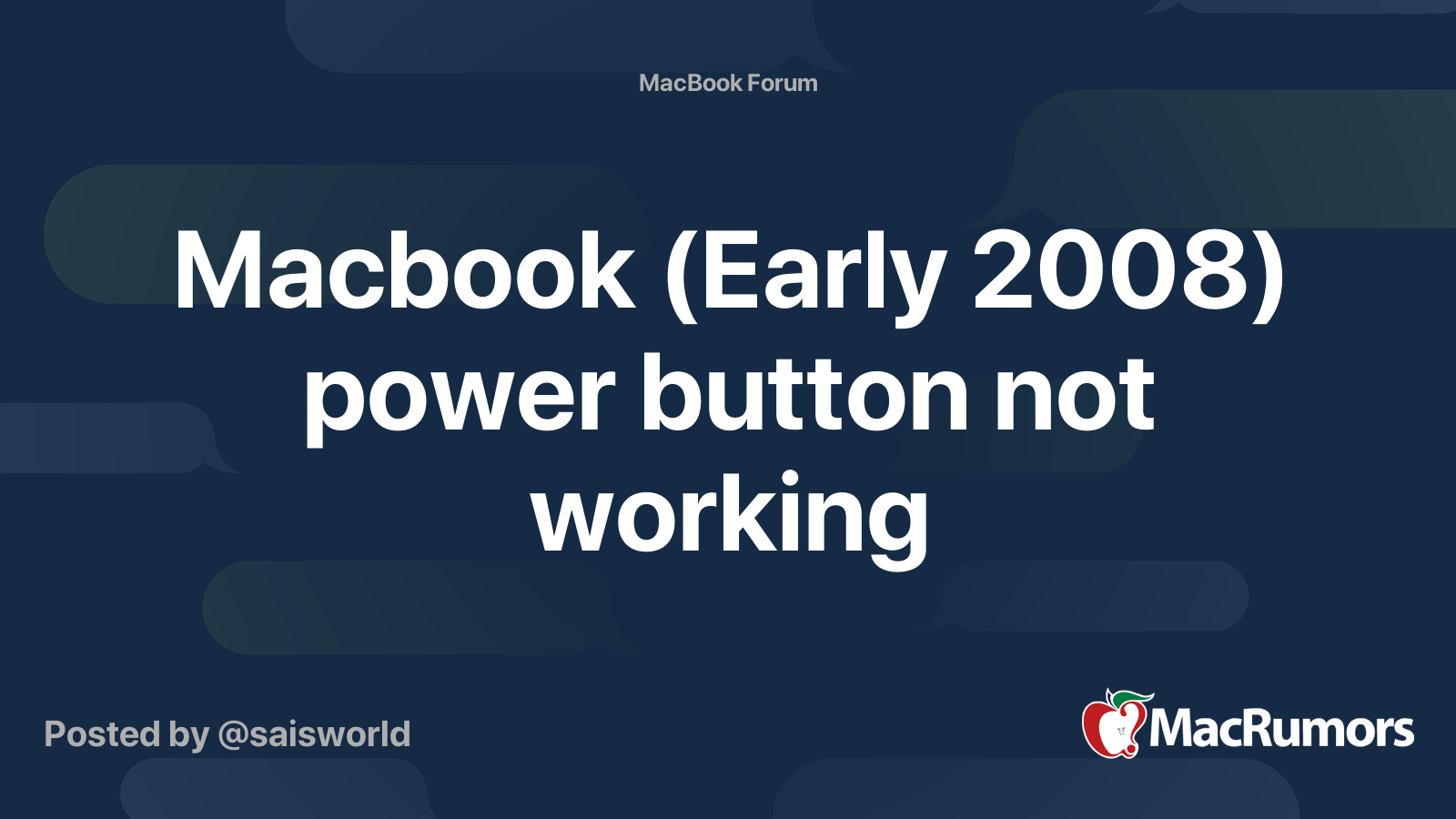 MacBook Forum

Macbook (Early 2008) power button not working

Posted by @saisworld

MacRumors